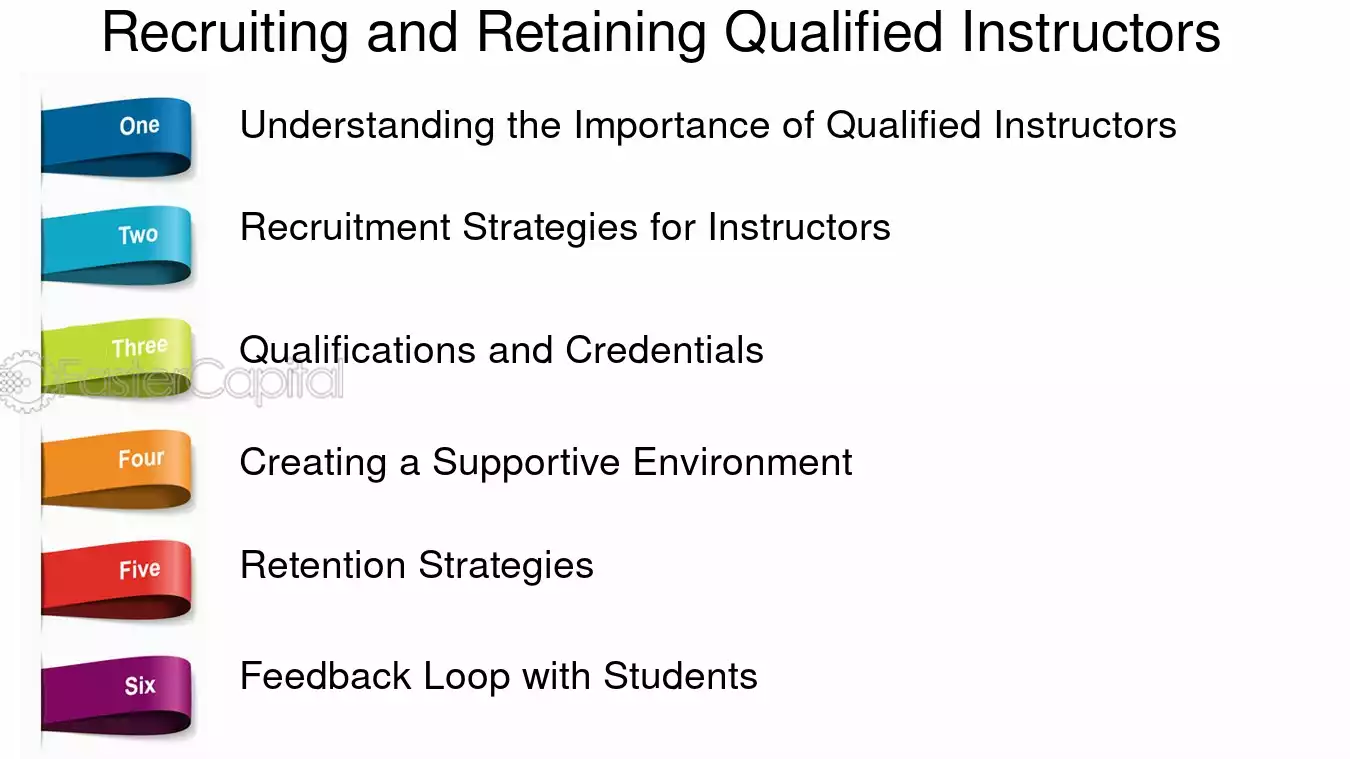 Recruiting and Retaining Qualified Instructors

One
Understanding the Importance of Qualified Instructors

Two
Recruitment Strategies for Instructors

Three
Qualifications and Credentials

FasterCapital

Four
Creating a Supportive Environment

Five
Retention Strategies

Six
Feedback Loop with Students